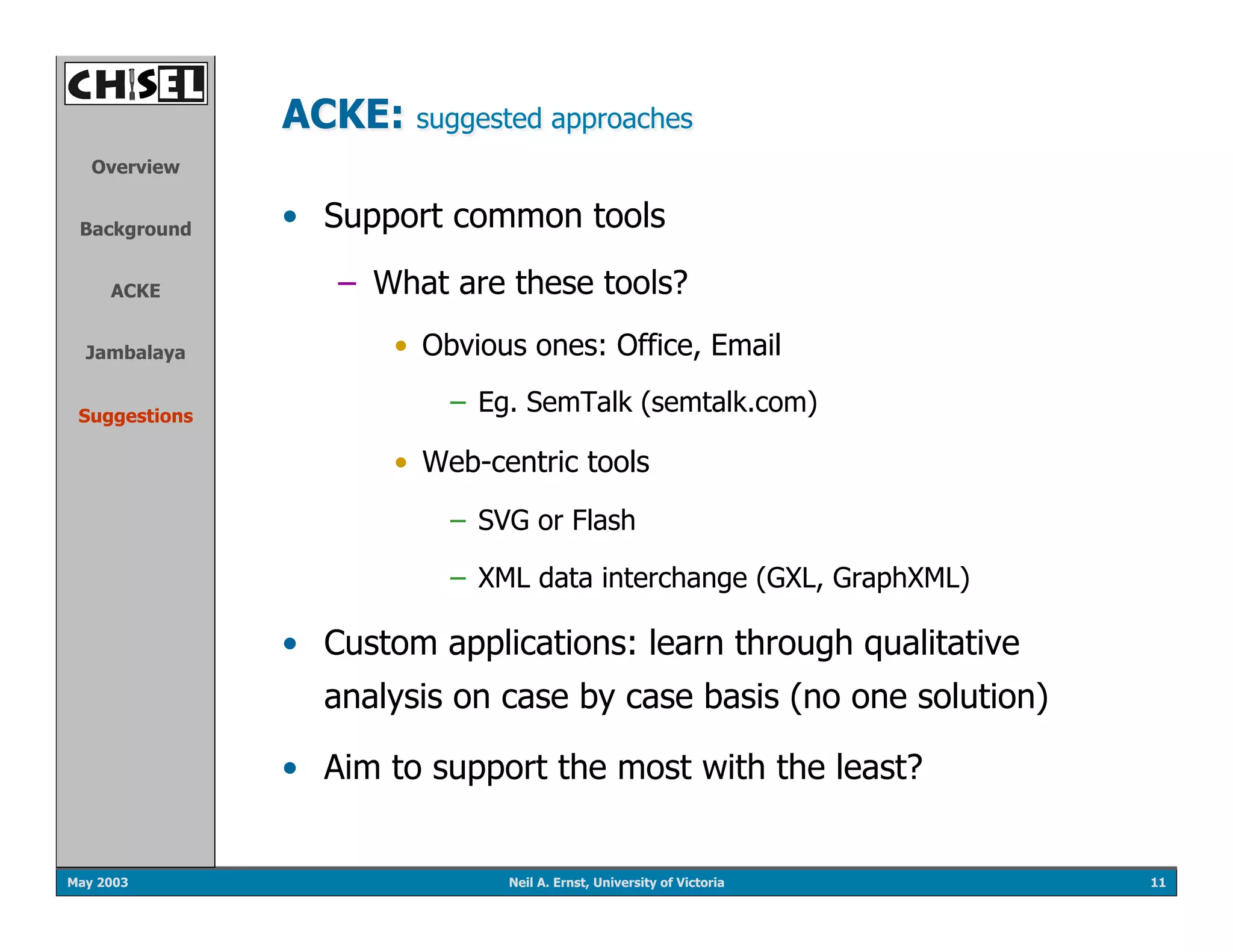 CHISEL

Overview

Background

ACKE

Jambalaya

Suggestions

ACKE: suggested approaches

• Support common tools

– What are these tools?

• Obvious ones: Office, Email

– Eg. SemTalk (semtalk.com)

• Web-centric tools

– SVG or Flash

– XML data interchange (GXL, GraphXML)

• Custom applications: learn through qualitative analysis on case by case basis (no one solution)

• Aim to support the most with the least?

May 2003

Neil A. Ernst, University of Victoria

11